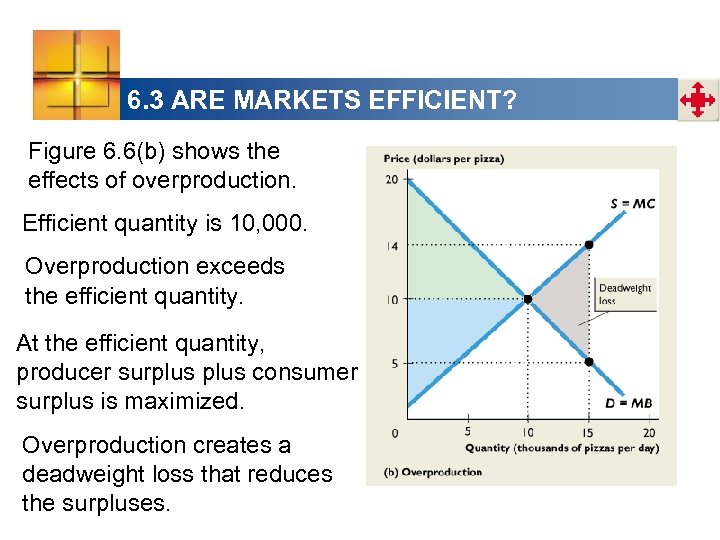 6.3 ARE MARKETS EFFICIENT?

Figure 6.6(b) shows the effects of overproduction.

Efficient quantity is 10,000.

Overproduction exceeds the efficient quantity.

At the efficient quantity, producer surplus plus consumer surplus is maximized.

Overproduction creates a deadweight loss that reduces the surpluses.

Price (dollars per pizza)
20
14
10
5
0
S = MC
Deadweight loss
D = MB
5
10
15
20
Quantity (thousands of pizzas per day)
(b) Overproduction